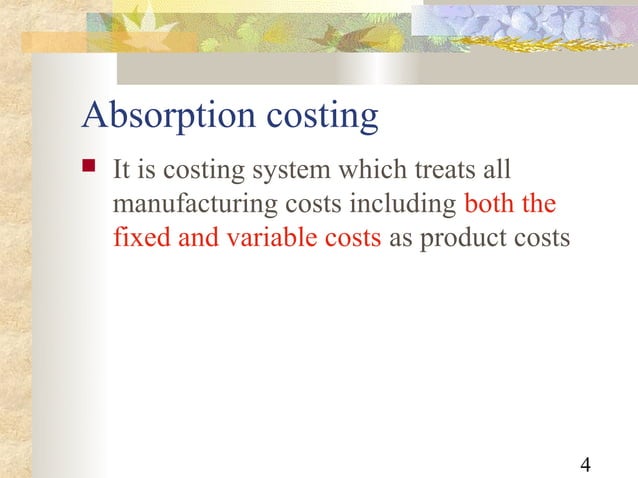 Absorption costing

It is costing system which treats all manufacturing costs including both the fixed and variable costs as product costs

4